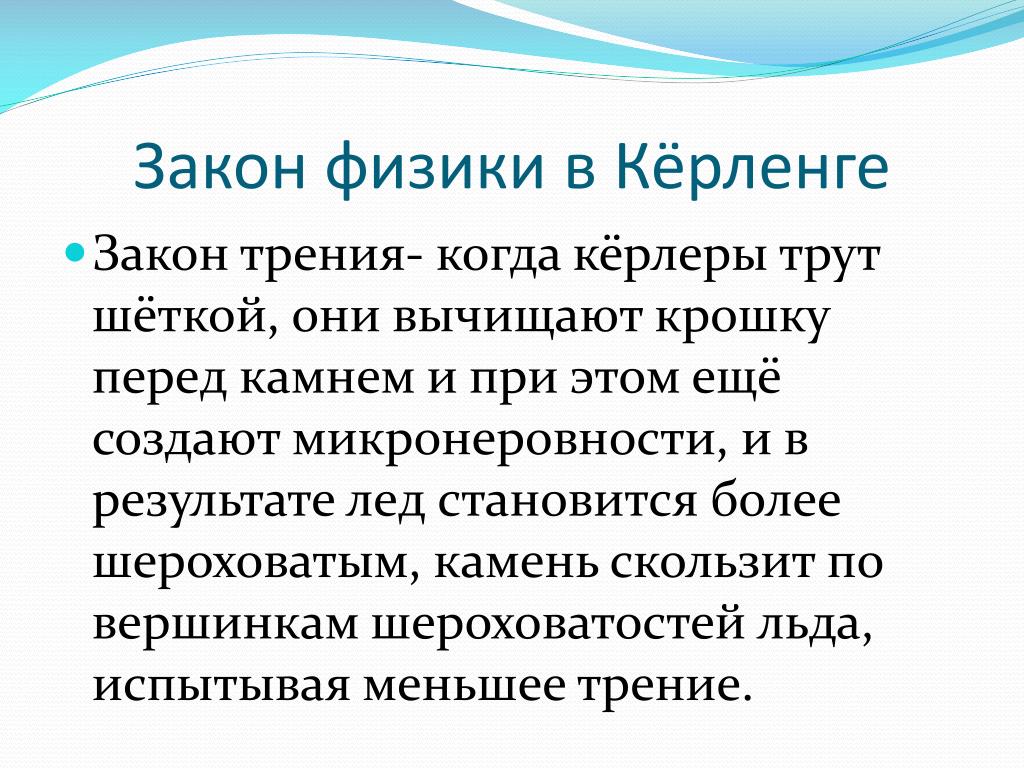 Закон физики в Кёрленге

Закон трения- когда кёрлеры трут шёткой, они вычищают крошку перед камнем и при этом ещё создают микронеровности, и в результате лед становится более шероховатым, камень скользит по вершинкам шероховатостей льда, испытывая меньшее трение.